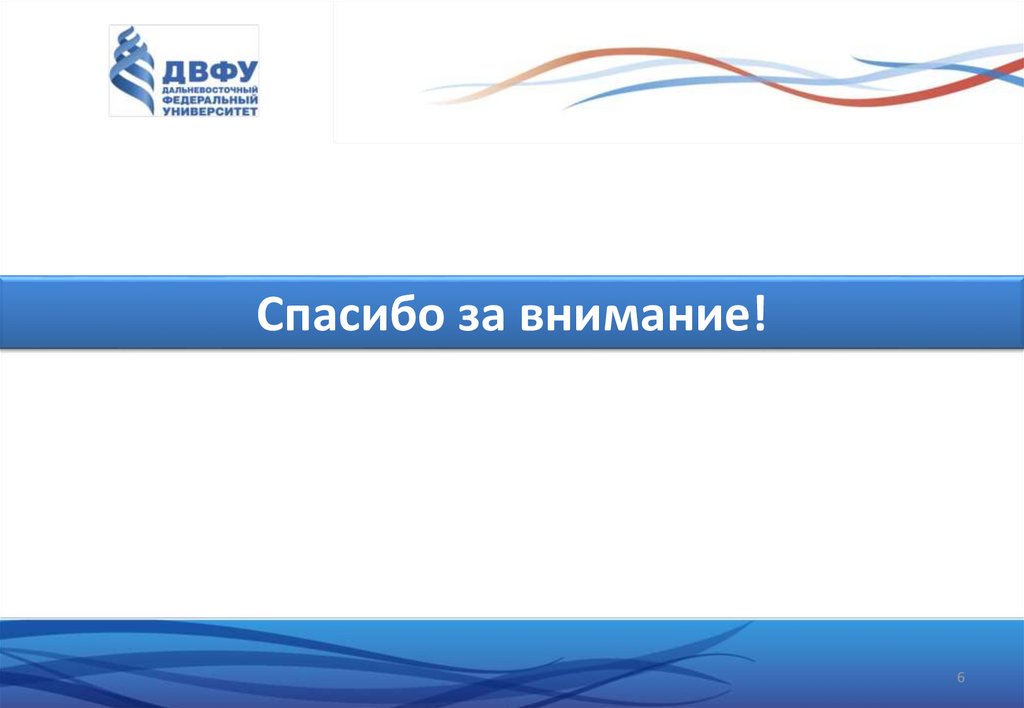 ДВФУ
ДАЛЬНЕВОСТОЧНЫЙ
ФЕДЕРАЛЬНЫЙ
УНИВЕРСИТЕТ

Спасибо за внимание!

6